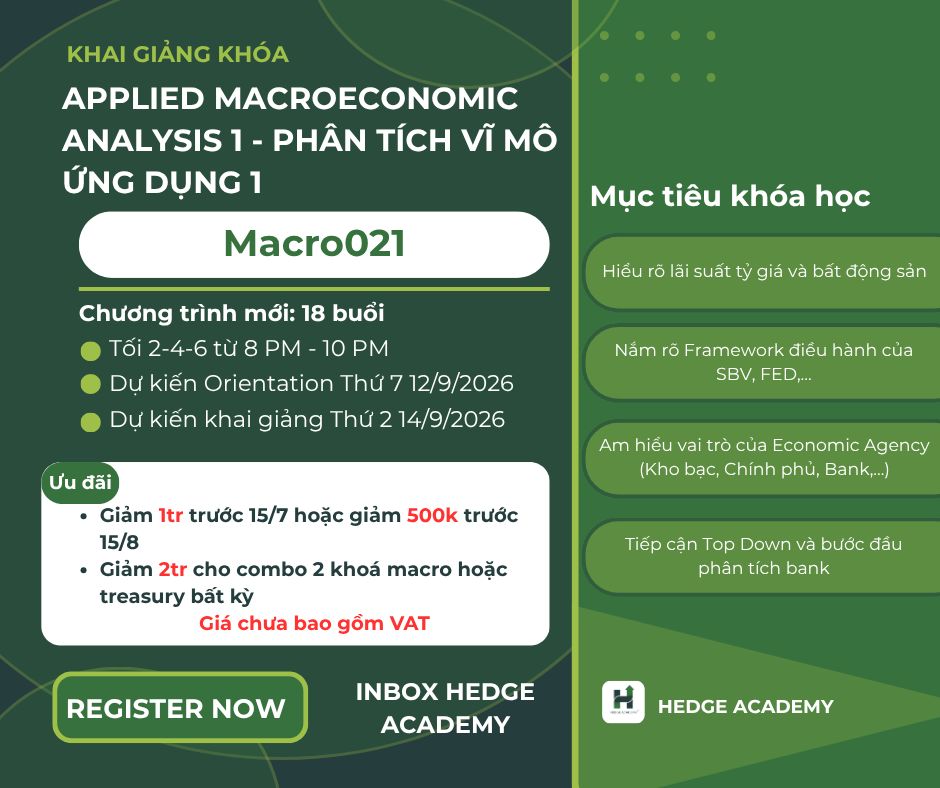 KHAI GIẢNG KHÓA

APPLIED MACROECONOMIC ANALYSIS 1 - PHÂN TÍCH VĨ MÔ ỨNG DỤNG 1

Macro021

Chương trình mới: 18 buổi
Tối 2-4-6 từ 8 PM - 10 PM
Dự kiến Orientation Thứ 7 12/9/2026
Dự kiến khai giảng Thứ 2 14/9/2026

Ưu đãi
- Giảm 1tr trước 15/7 hoặc giảm 500k trước 15/8
- Giảm 2tr cho combo 2 khoá macro hoặc treasury bất kỳ

Giá chưa bao gồm VAT

REGISTER NOW

INBOX HEDGE ACADEMY

Mục tiêu khóa học

Hiểu rõ lãi suất tỷ giá và bất động sản

Nắm rõ Framework điều hành của SBV, FED,...

Am hiểu vai trò của Economic Agency (Kho bạc, Chính phủ, Bank,...)

Tiếp cận Top Down và bước đầu phân tích bank

HEDGE ACADEMY